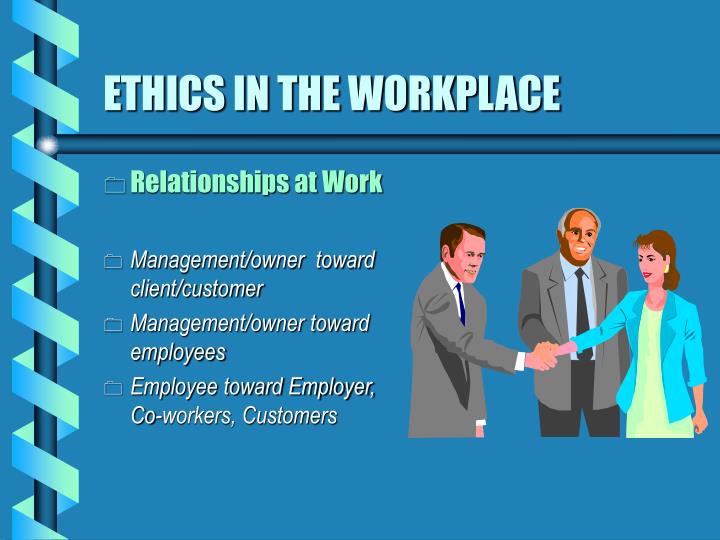 ETHICS IN THE WORKPLACE

Relationships at Work

Management/owner toward client/customer

Management/owner toward employees

Employee toward Employer, Co-workers, Customers